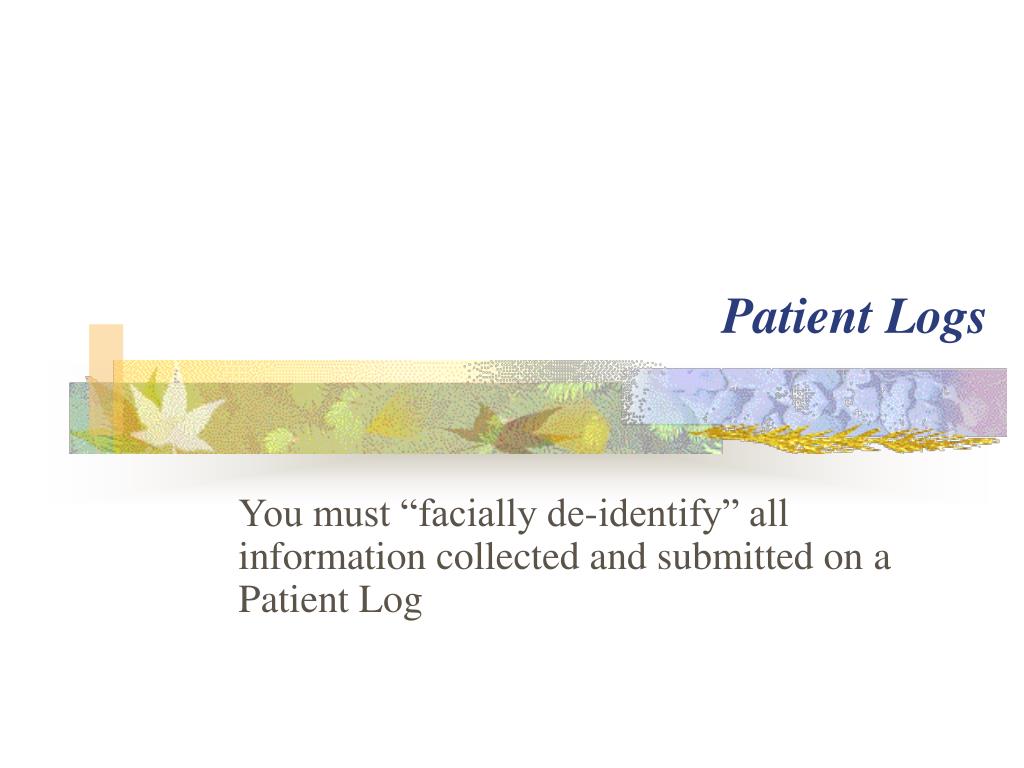 Patient Logs

You must “facially de-identify” all information collected and submitted on a Patient Log